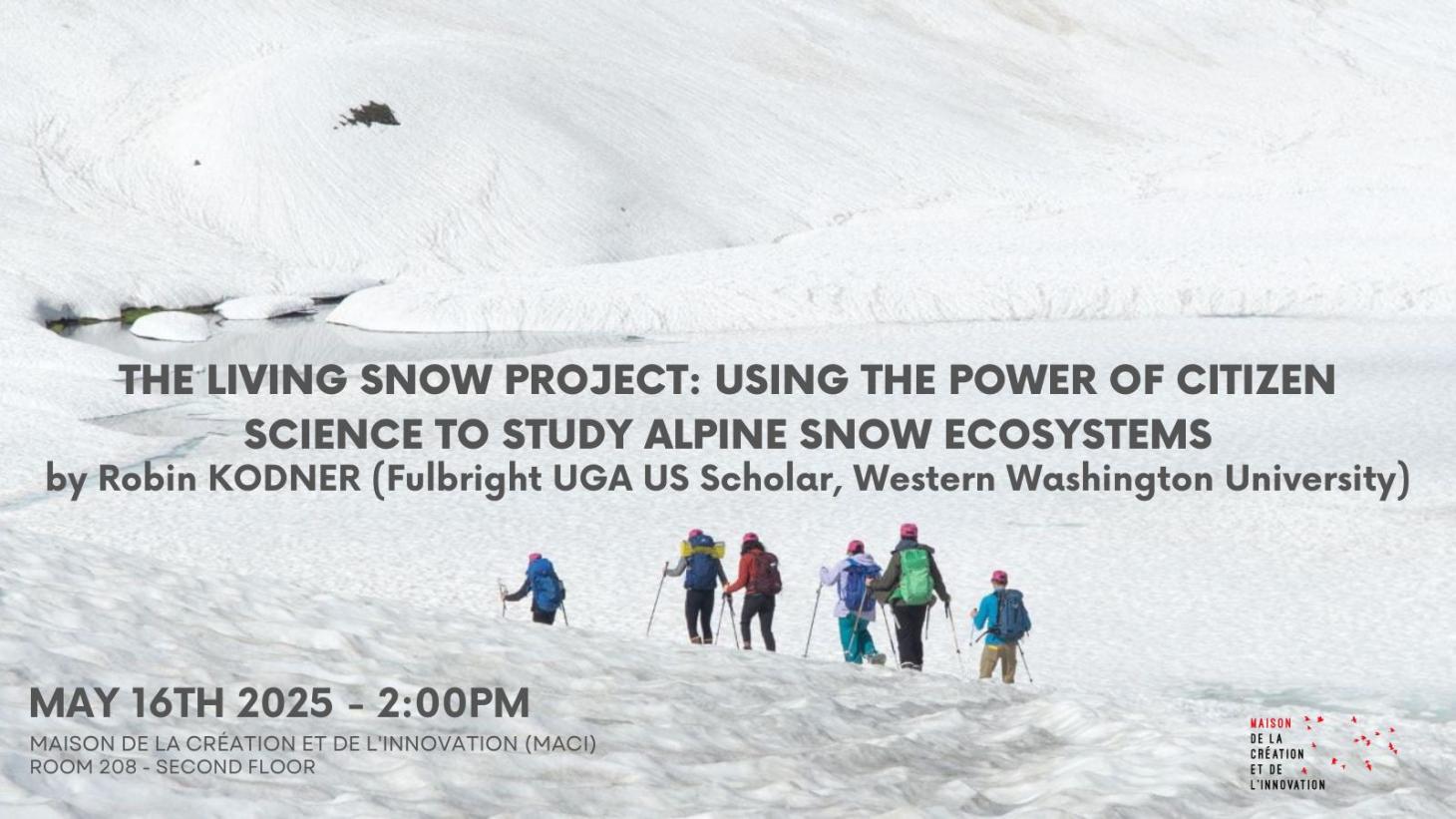 THE LIVING SNOW PROJECT: USING THE POWER OF CITIZEN SCIENCE TO STUDY ALPINE SNOW ECOSYSTEMS

by Robin KODNER (Fulbright UGA US Scholar, Western Washington University)

MAY 16TH 2025 - 2:00PM

MAISON DE LA CRÉATION ET DE L'INNOVATION (MACI)
ROOM 208 - SECOND FLOOR

MAISON DE LA CRÉATION ET DE L'INNOVATION